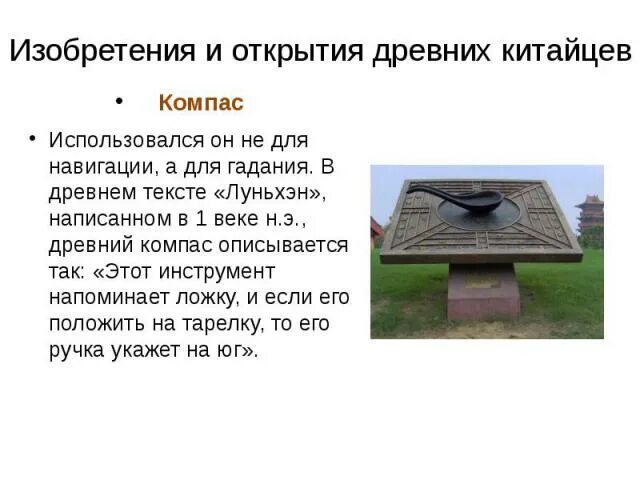 Изобретения и открытия древних китайцев

• Компас

• Использовался он не для навигации, а для гадания. В древнем тексте «Луньхэн», написанном в 1 веке н.э., древний компас описывается так: «Этот инструмент напоминает ложку, и если его положить на тарелку, то его ручка укажет на юг».